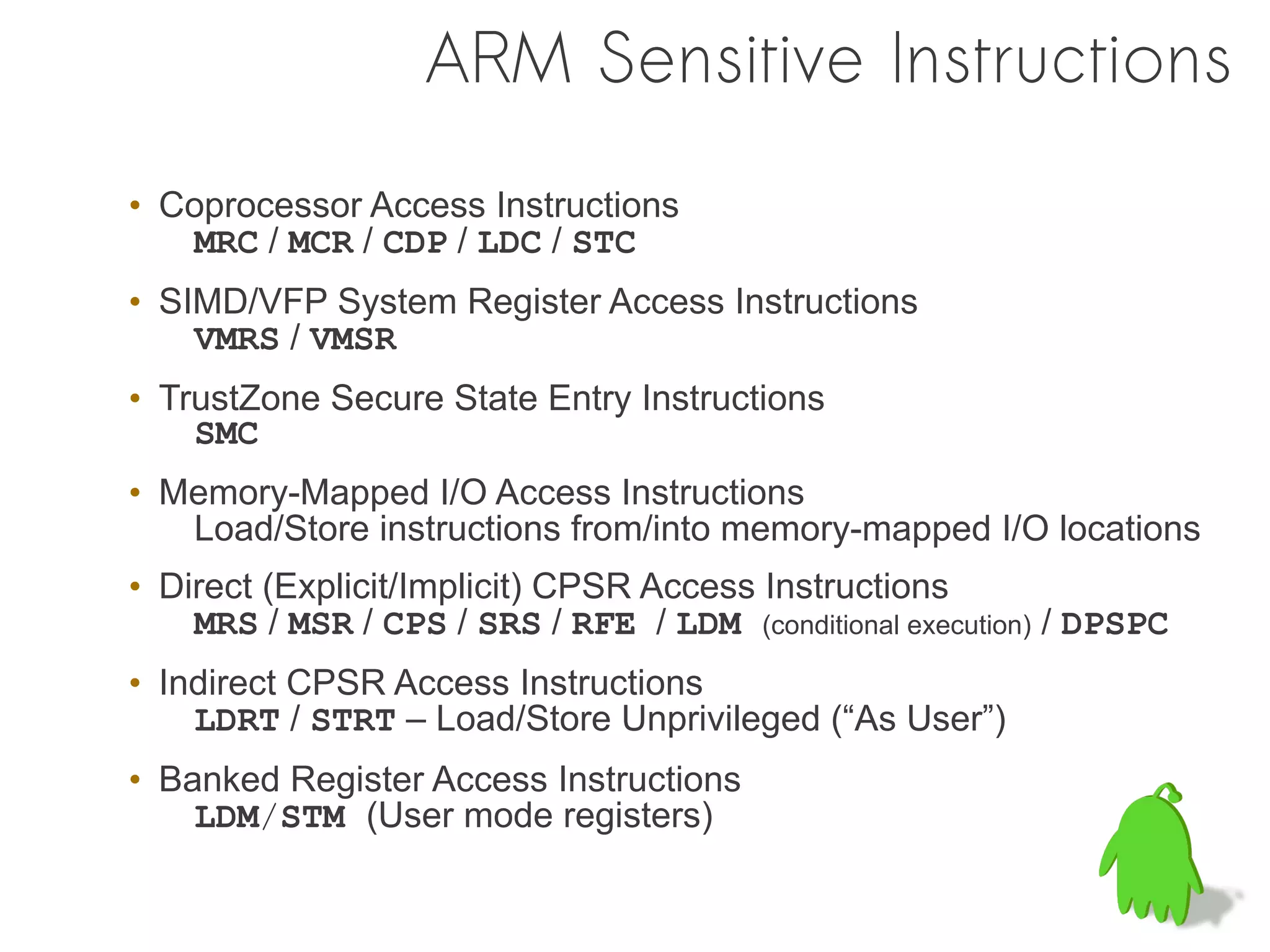 ARM Sensitive Instructions

• Coprocessor Access Instructions
MRC / MCR / CDP / LDC / STC

• SIMD/VFP System Register Access Instructions
VMRS / VMSR

• TrustZone Secure State Entry Instructions
SMC

• Memory-Mapped I/O Access Instructions
Load/Store instructions from/into memory-mapped I/O locations

• Direct (Explicit/Implicit) CPSR Access Instructions
MRS / MSR / CPS / SRS / RFE / LDM (conditional execution) / DPSPC

• Indirect CPSR Access Instructions
LDRT / STRT – Load/Store Unprivileged (“As User”)

• Banked Register Access Instructions
LDM/STM (User mode registers)